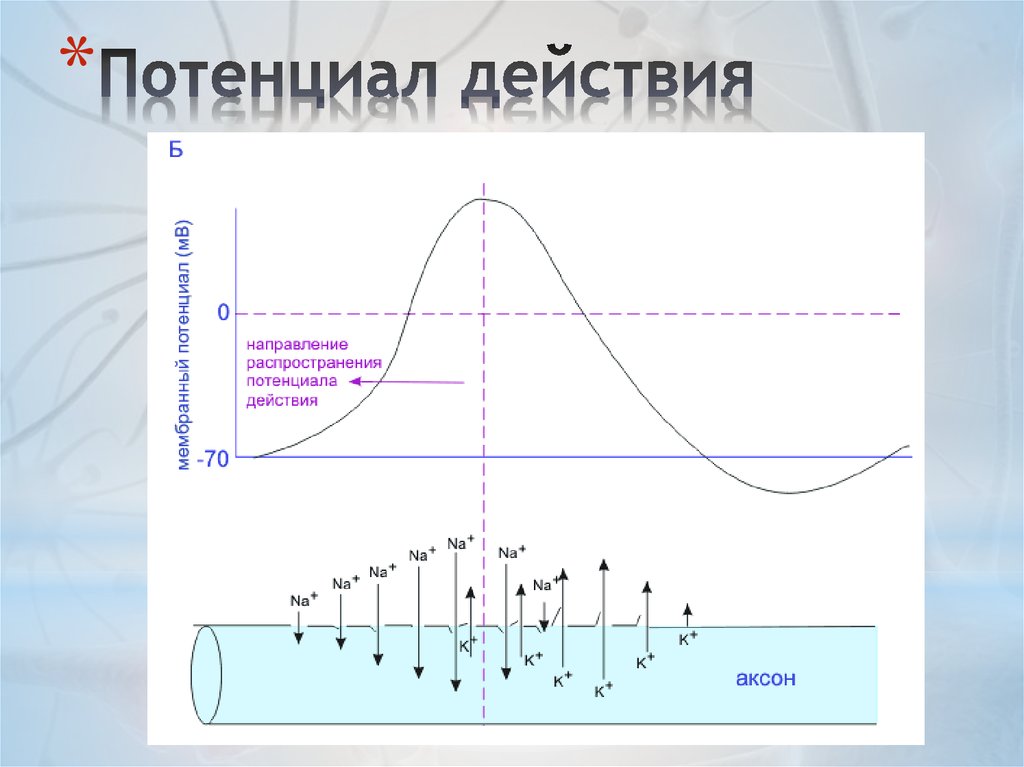 *Потенциал действия

Б

мембранный потенциал (мВ)

0

-70

направление распространения потенциала действия

$Na^+$ $Na^+$ $Na^+$ $Na^+$ $Na^+$ $Na^+$ $Na^+$

$K^+$ $K^+$ $K^+$ $K^+$ $K^+$ $K^+$

аксон